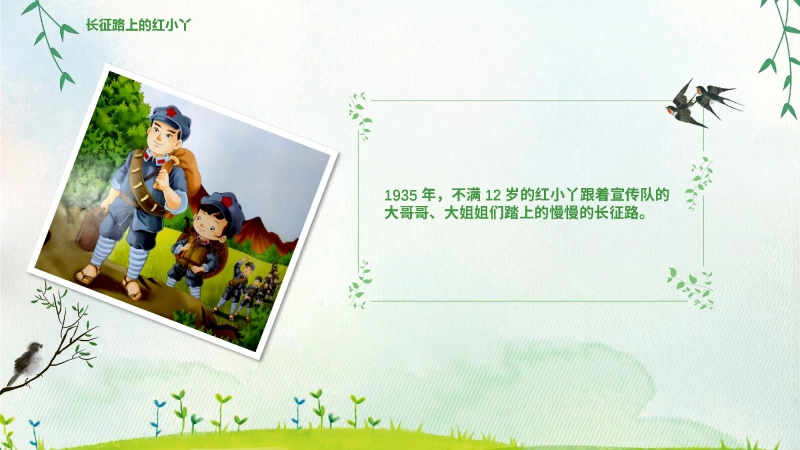 长征路上的红小丫

1935 年，不满 12 岁的红小丫跟着宣传队的大哥哥、大姐姐们踏上的慢慢的长征路。